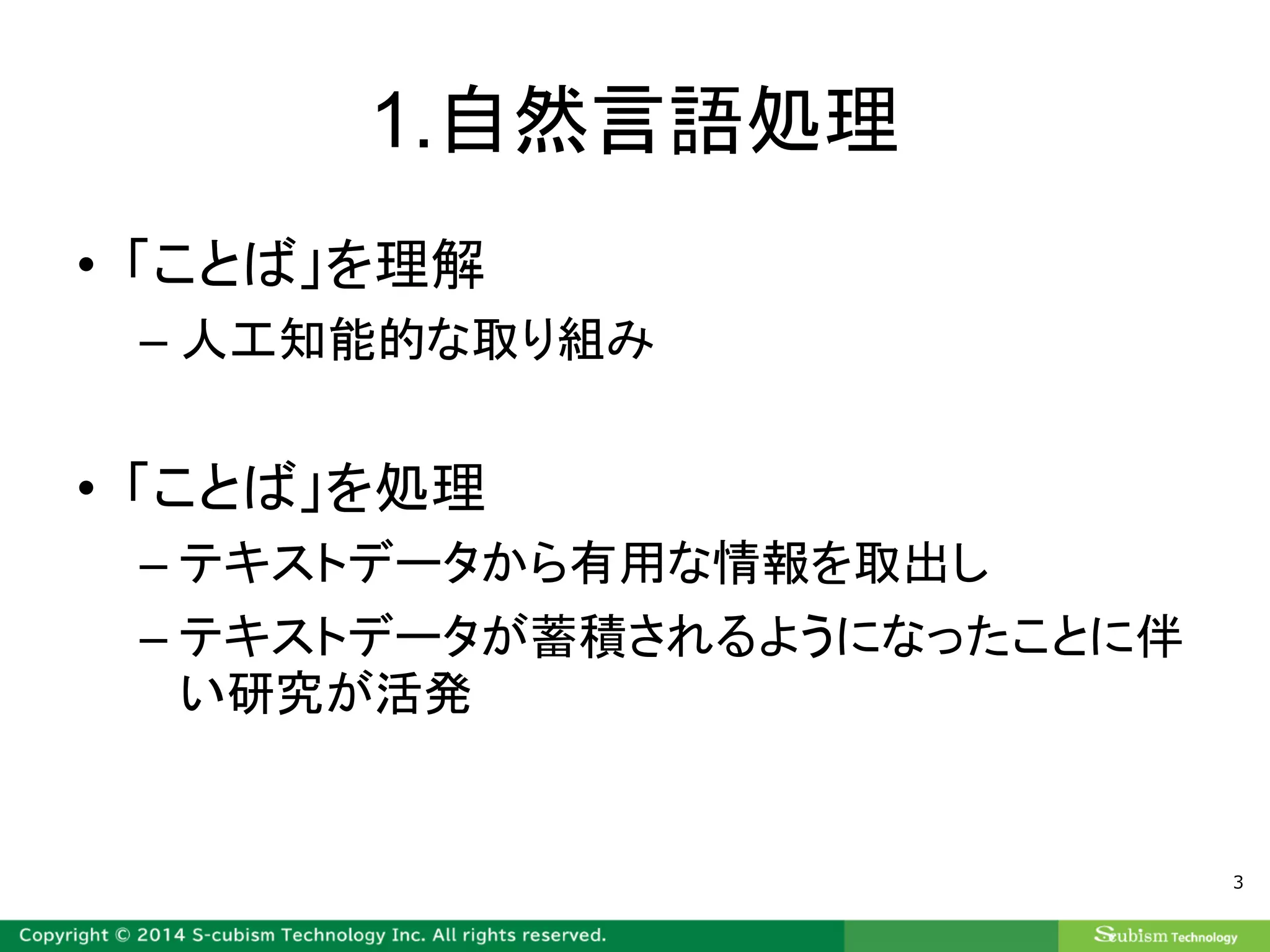 1.自然言語処理

• 「ことば」を理解

– 人工知能的な取り組み

• 「ことば」を処理

– テキストデータから有用な情報を取出し

– テキストデータが蓄積されるようになったことに伴い研究が活発

3

Copyright © 2014 S-cubism Technology Inc. All rights reserved.

Scubism Technology